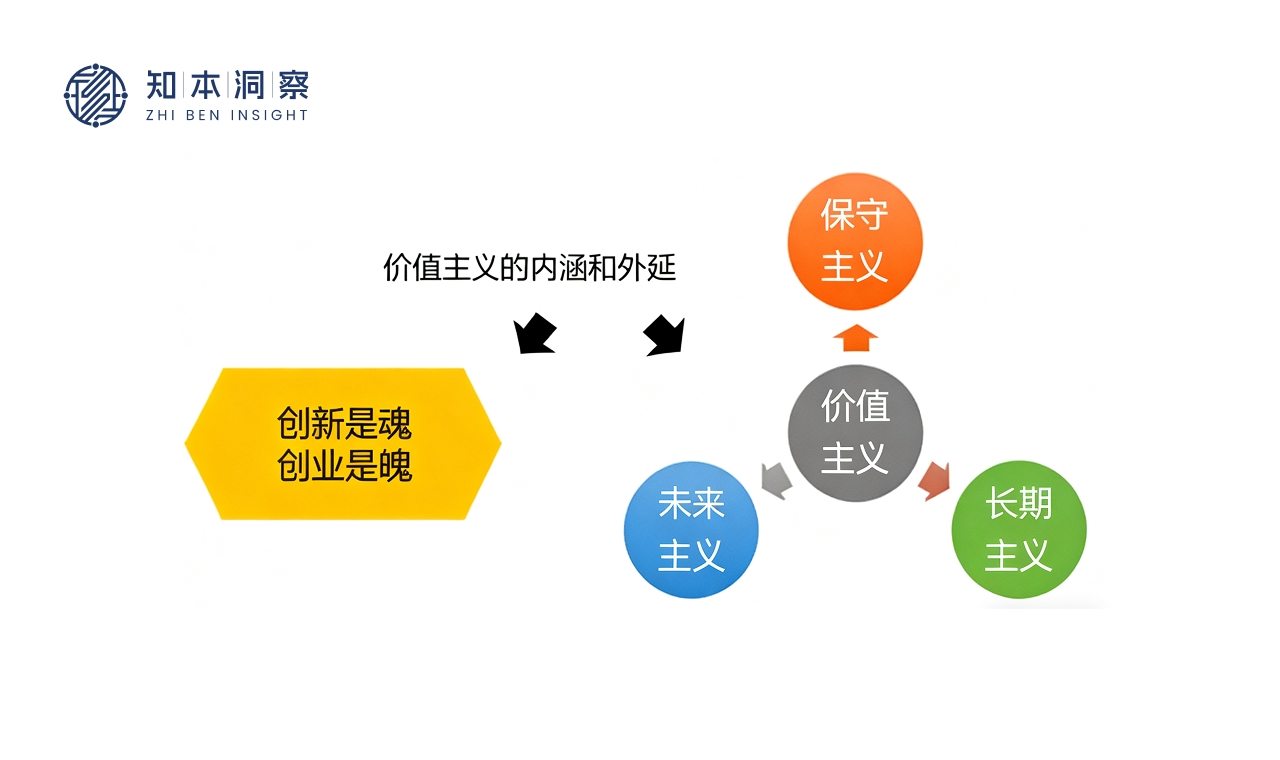 知本洞察
ZHI BEN INSIGHT

价值主义的内涵和外延

创新是魂
创业是魄

保守主义

价值主义

未来主义

长期主义